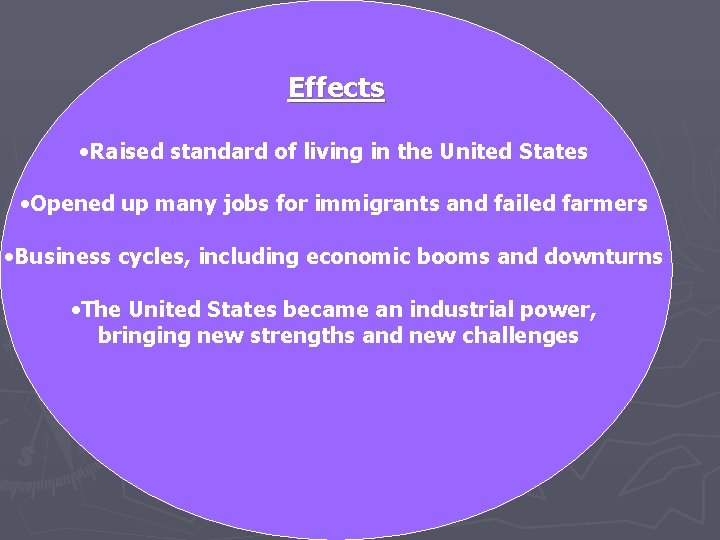 Effects

•Raised standard of living in the United States

•Opened up many jobs for immigrants and failed farmers

•Business cycles, including economic booms and downturns

•The United States became an industrial power, bringing new strengths and new challenges